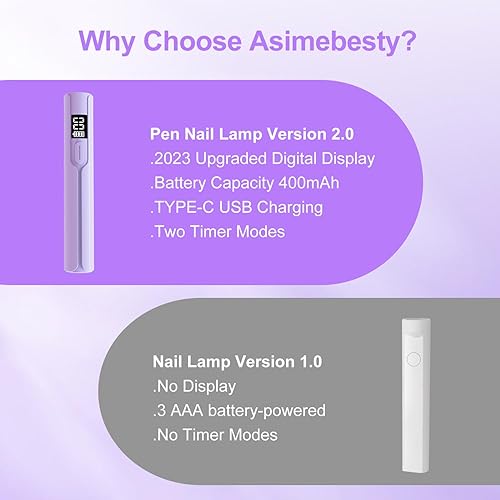 Why Choose Asimebesty?

Pen Nail Lamp Version 2.0
.2023 Upgraded Digital Display
.Battery Capacity 400mAh
.TYPE-C USB Charging
.Two Timer Modes

Nail Lamp Version 1.0
.No Display
.3 AAA battery-powered
.No Timer Modes